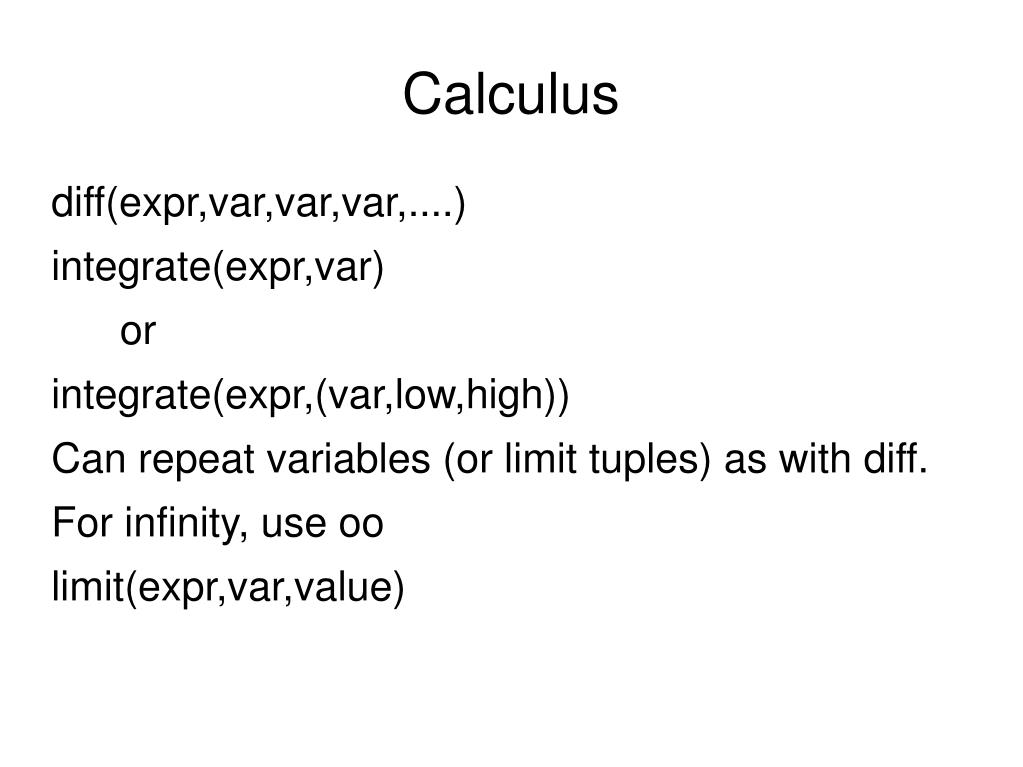 Calculus

diff(expr,var,var,var,....)

integrate(expr,var)

or

integrate(expr,(var,low,high))

Can repeat variables (or limit tuples) as with diff.

For infinity, use oo

limit(expr,var,value)